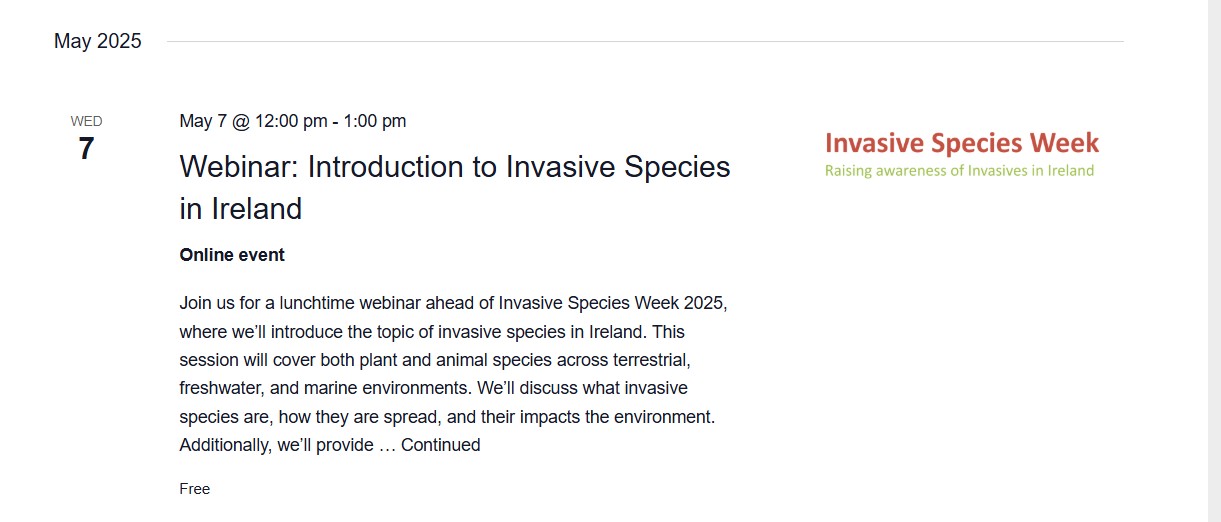 May 2025

WED
7

May 7 @ 12:00 pm - 1:00 pm

Webinar: Introduction to Invasive Species in Ireland

Online event

Join us for a lunchtime webinar ahead of Invasive Species Week 2025, where we'll introduce the topic of invasive species in Ireland. This session will cover both plant and animal species across terrestrial, freshwater, and marine environments. We'll discuss what invasive species are, how they are spread, and their impacts the environment. Additionally, we'll provide … Continued

Free

Invasive Species Week
Raising awareness of Invasives in Ireland